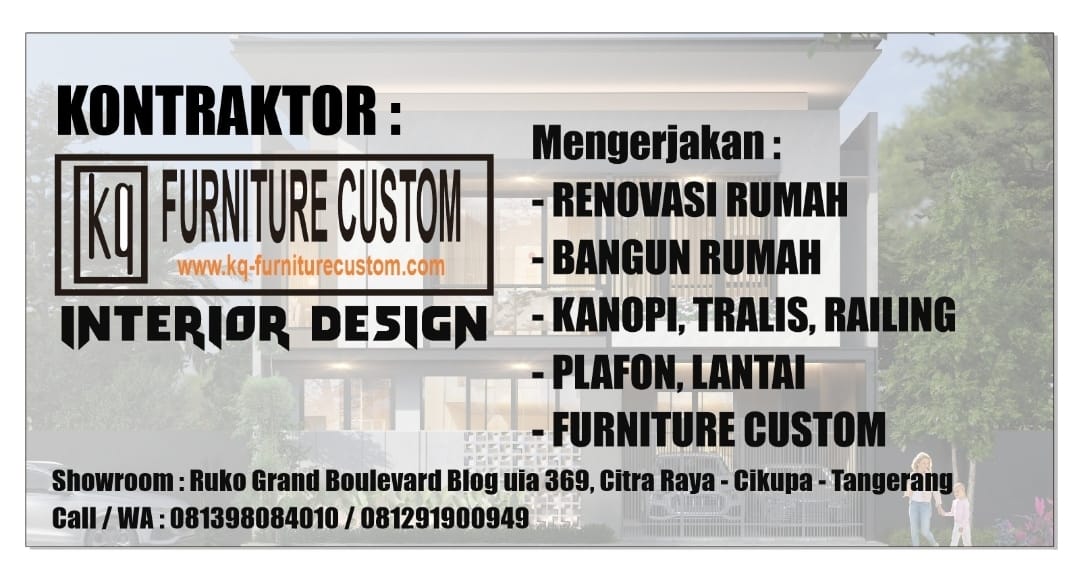 KONTRAKTOR :

kq FURNITURE CUSTOM
www.kq-furniturecustom.com

INTERIOR DESIGN

Mengerjakan :
- RENOVASI RUMAH
- BANGUN RUMAH
- KANOPI, TRALIS, RAILING
- PLAFON, LANTAI
- FURNITURE CUSTOM

Showroom : Ruko Grand Boulevard Blog uia 369, Citra Raya - Cikupa - Tangerang
Call / WA : 081398084010 / 081291900949